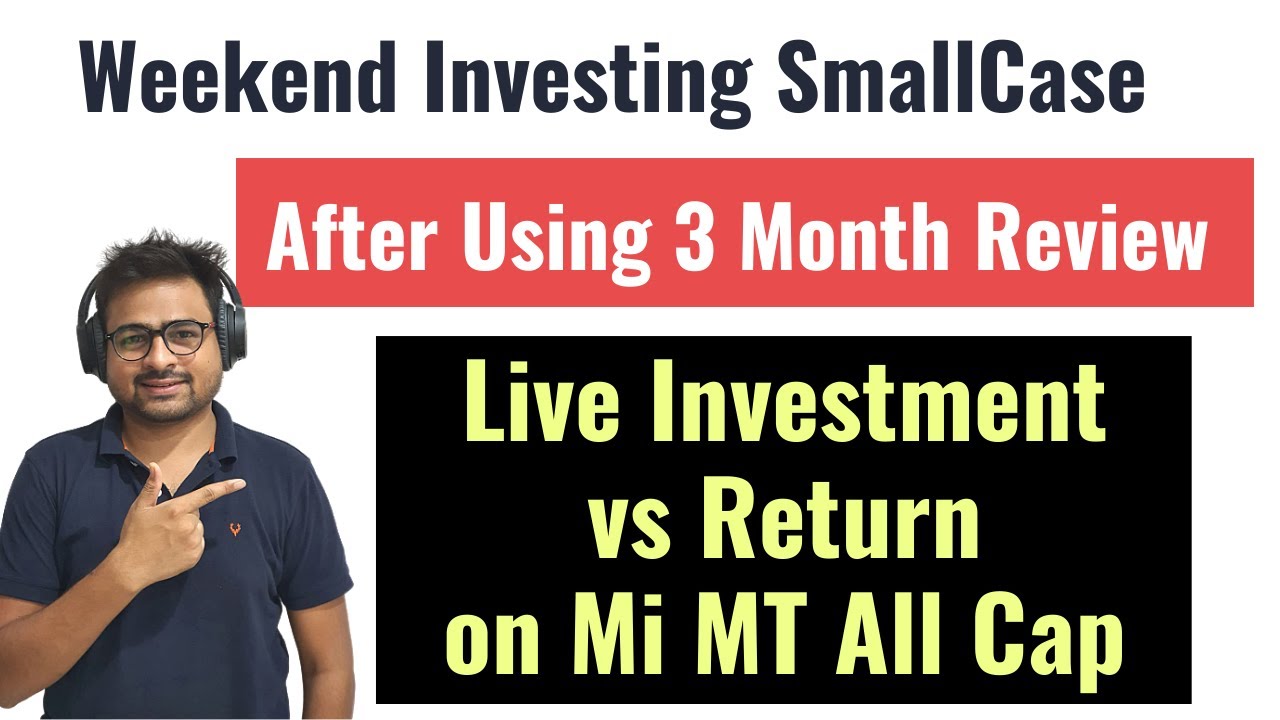 Weekend Investing SmallCase

After Using 3 Month Review

Live Investment
vs Return
on Mi MT All Cap